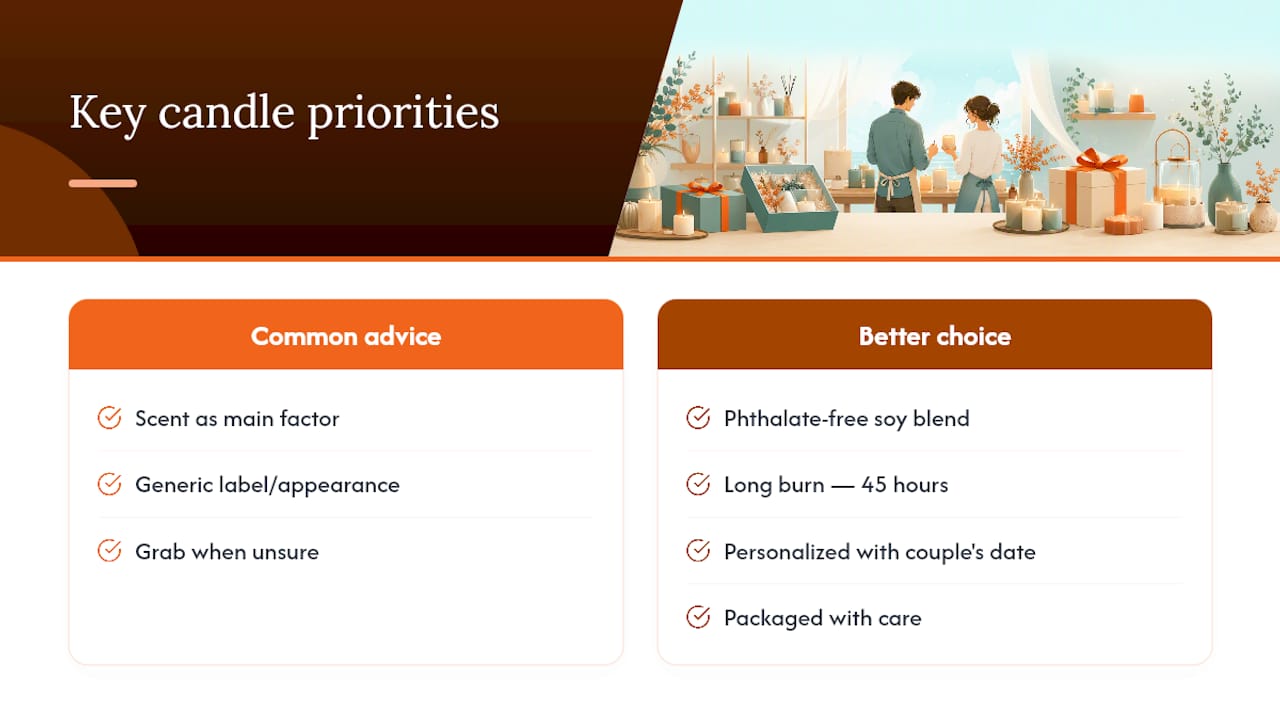 Key candle priorities

Common advice

Scent as main factor

Generic label/appearance

Grab when unsure

Better choice

Phthalate-free soy blend

Long burn — 45 hours

Personalized with couple's date

Packaged with care